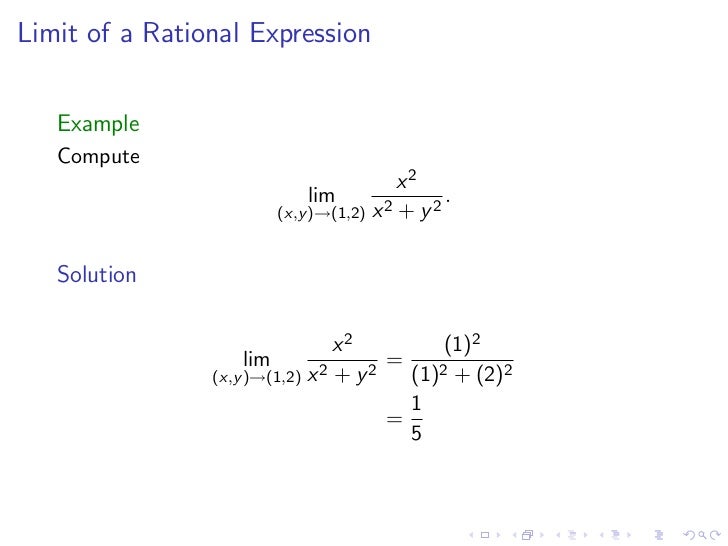 Limit of a Rational Expression

Example
Compute

$$\lim_{(x,y)\to(1,2)} \frac{x^2}{x^2+y^2}.$$

Solution

$$\lim_{(x,y)\to(1,2)} \frac{x^2}{x^2+y^2} = \frac{(1)^2}{(1)^2+(2)^2}$$
$$= \frac{1}{5}$$